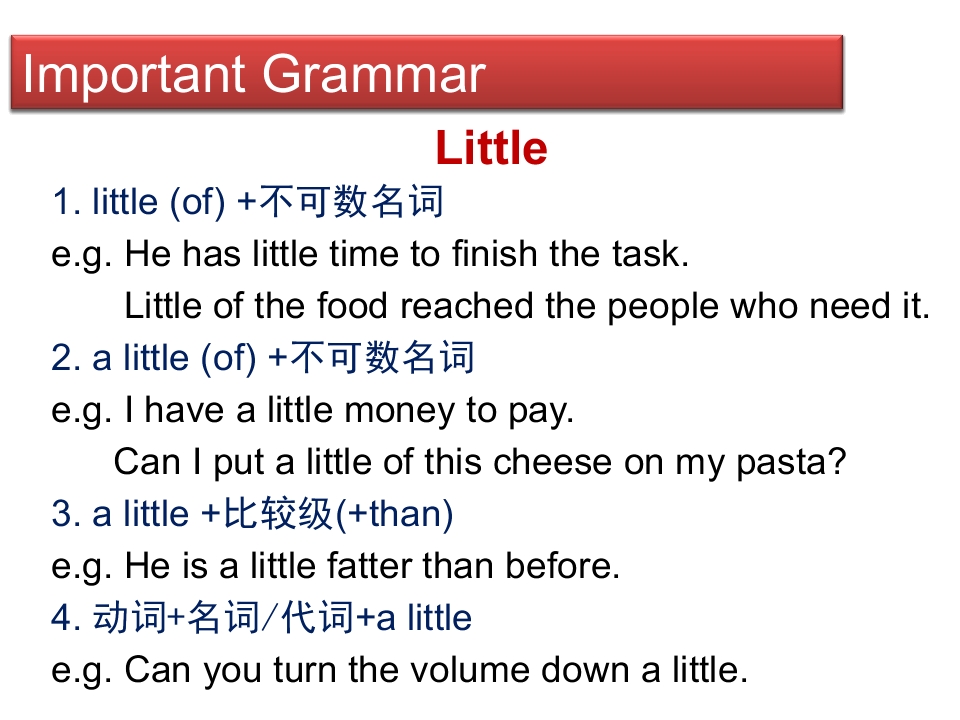 Important Grammar

Little

1. little (of) +不可数名词

e.g. He has little time to finish the task.

Little of the food reached the people who need it.

2. a little (of) +不可数名词

e.g. I have a little money to pay.

Can I put a little of this cheese on my pasta?

3. a little +比较级(+than)

e.g. He is a little fatter than before.

4. 动词+名词/代词+a little

e.g. Can you turn the volume down a little.